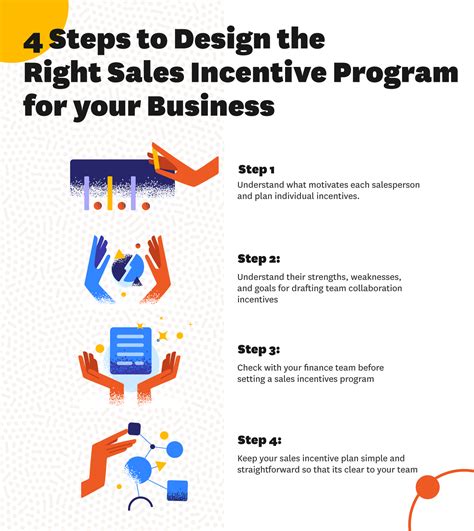 4 Steps to Design the Right Sales Incentive Program for your Business

Step 1
Understand what motivates each salesperson and plan individual incentives.

Step 2:
Understand their strengths, weaknesses, and goals for drafting team collaboration incentives

Step 3:
Check with your finance team before setting a sales incentives program

Step 4:
Keep your sales incentive plan simple and straightforward so that its clear to your team